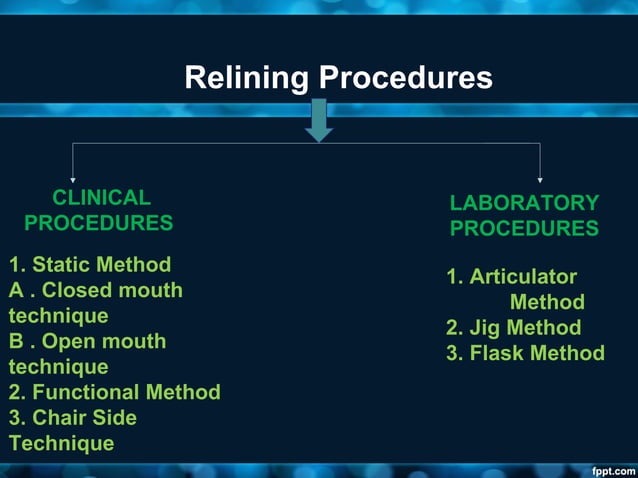 Relining Procedures

CLINICAL PROCEDURES

1. Static Method
A . Closed mouth technique
B . Open mouth technique
2. Functional Method
3. Chair Side Technique

LABORATORY PROCEDURES

1. Articulator Method
2. Jig Method
3. Flask Method

fppt.com